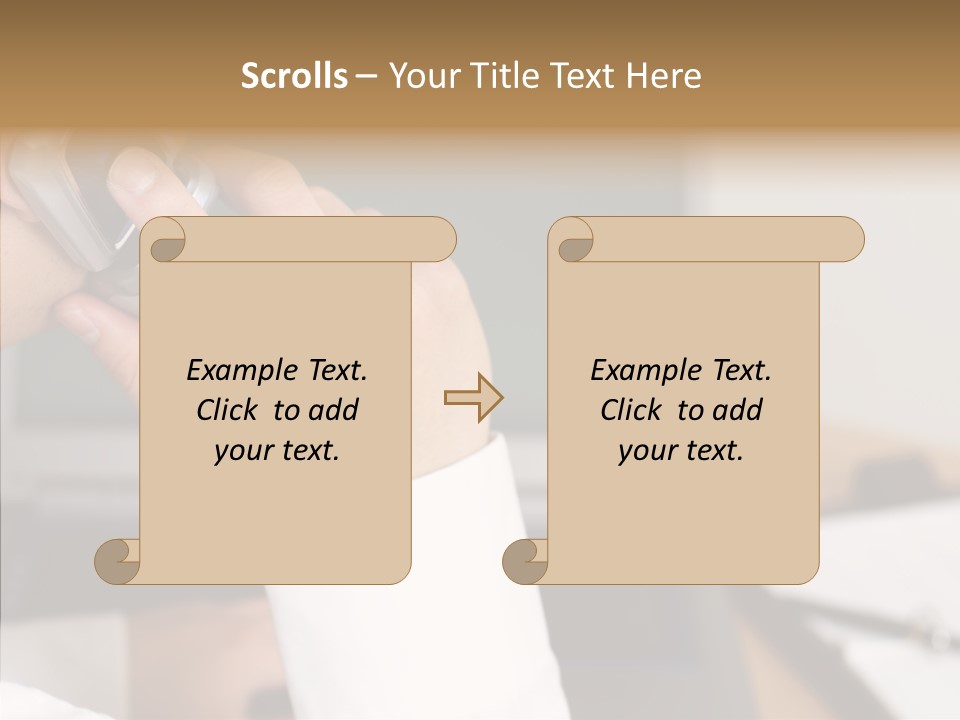 Scrolls – Your Title Text Here

Example Text. Click to add your text.

Example Text. Click to add your text.